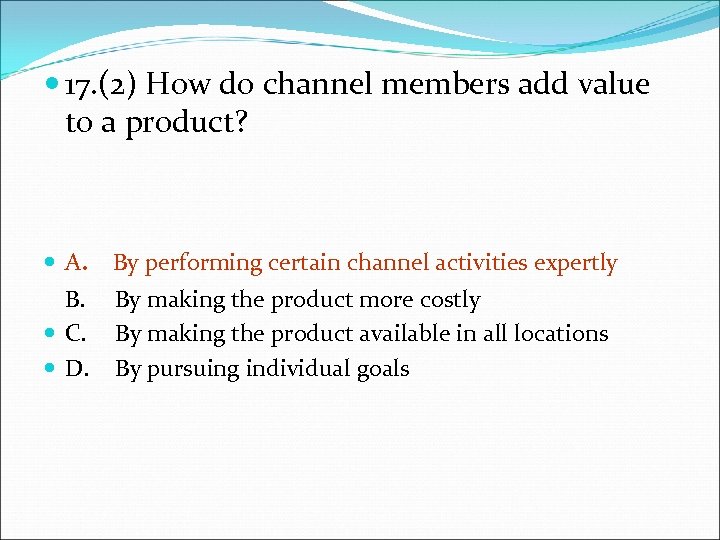 17.(2) How do channel members add value to a product?

A. By performing certain channel activities expertly
B. By making the product more costly
C. By making the product available in all locations
D. By pursuing individual goals